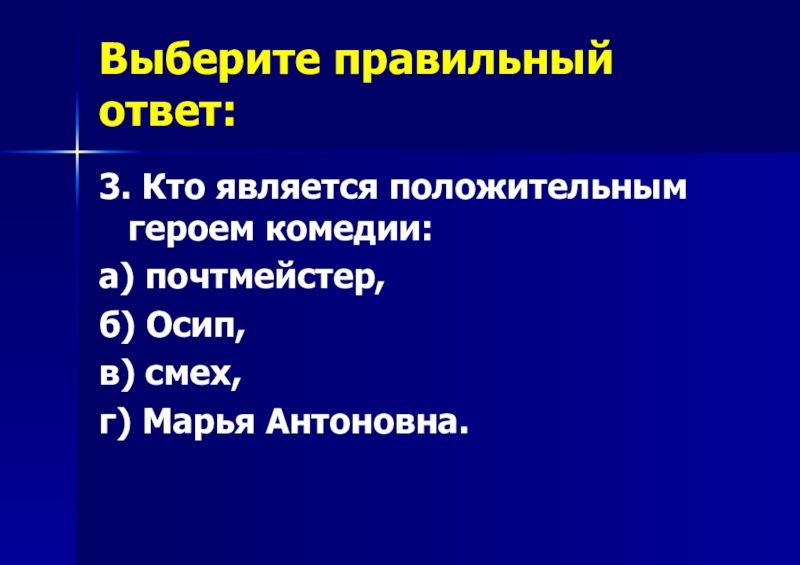 Выберите правильный ответ:

3. Кто является положительным героем комедии:

а) почтмейстер,

б) Осип,

в) смех,

г) Марья Антоновна.